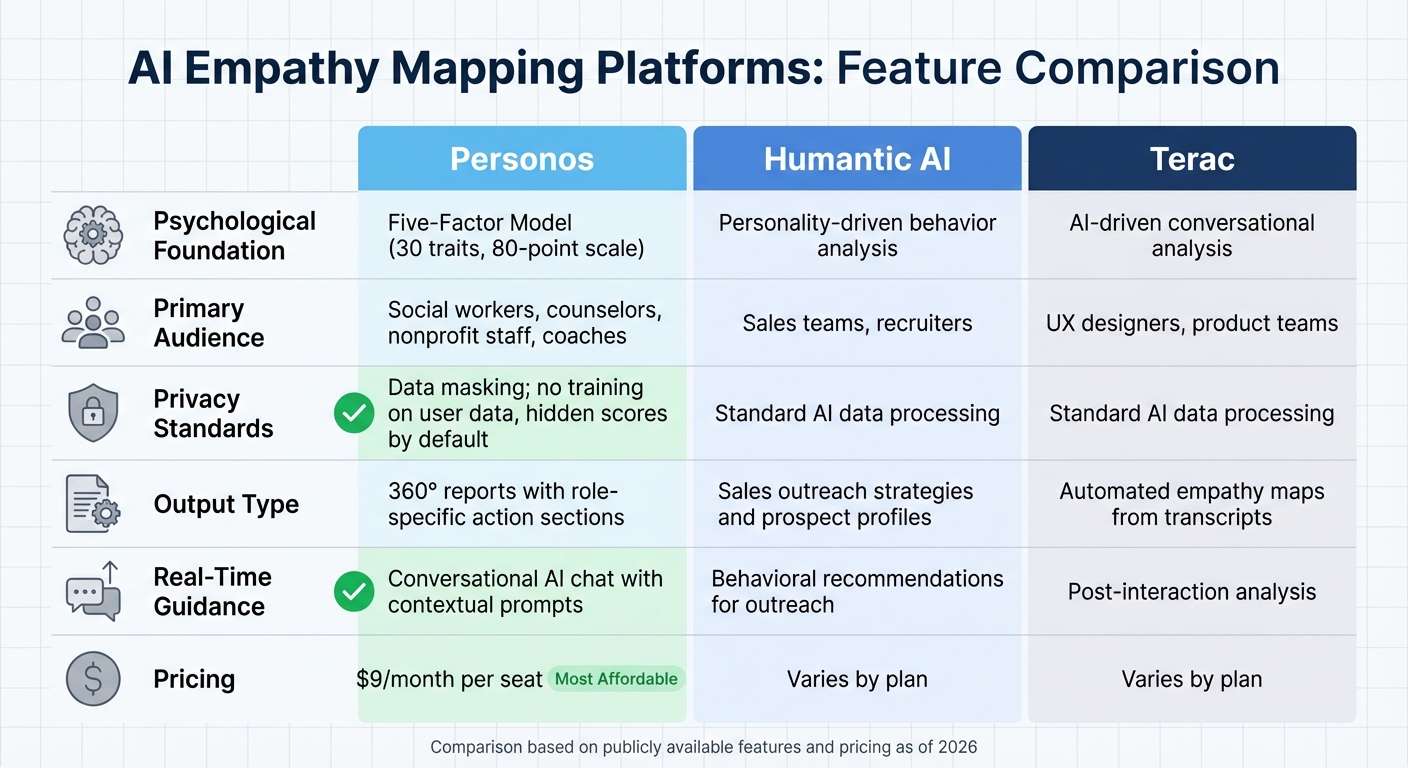 AI Empathy Mapping Platforms: Feature Comparison

| | Personos | Humantic AI | Terac |
|---|---|---|---|
| Psychological Foundation | Five-Factor Model (30 traits, 80-point scale) | Personality-driven behavior analysis | AI-driven conversational analysis |
| Primary Audience | Social workers, counselors, nonprofit staff, coaches | Sales teams, recruiters | UX designers, product teams |
| Privacy Standards | Data masking; no training on user data, hidden scores by default | Standard AI data processing | Standard AI data processing |
| Output Type | 360° reports with role-specific action sections | Sales outreach strategies and prospect profiles | Automated empathy maps from transcripts |
| Real-Time Guidance | Conversational AI chat with contextual prompts | Behavioral recommendations for outreach | Post-interaction analysis |
| Pricing | $9/month per seat Most Affordable | Varies by plan | Varies by plan |

Comparison based on publicly available features and pricing as of 2026